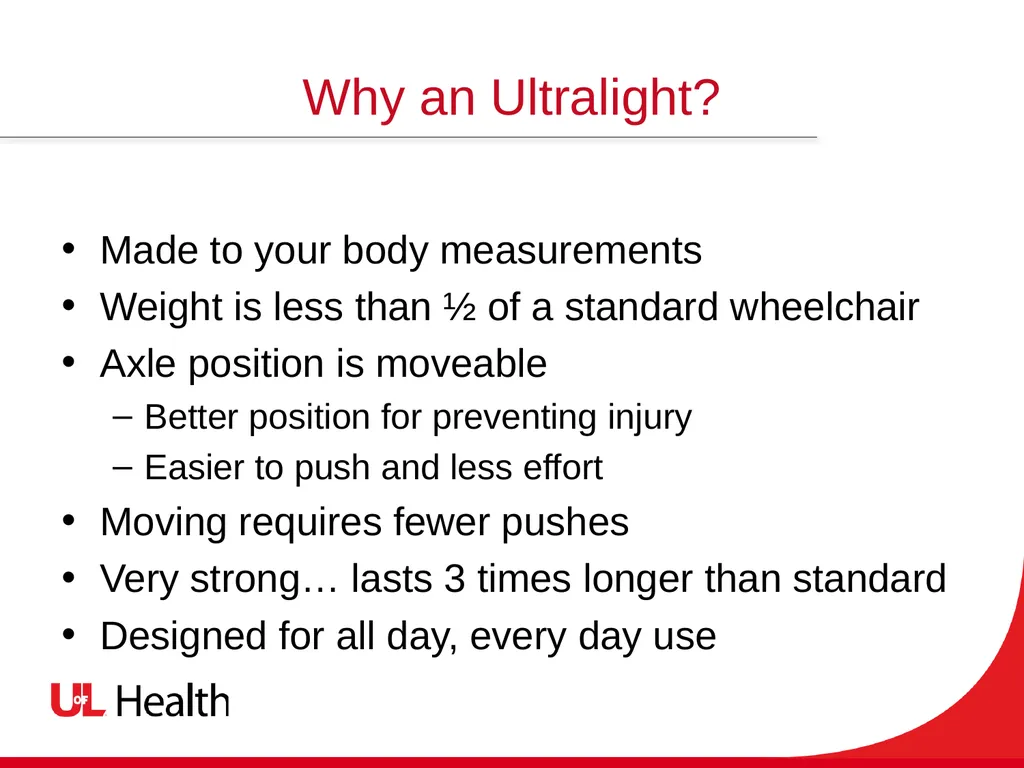 Why an Ultralight?

• Made to your body measurements
• Weight is less than ½ of a standard wheelchair
• Axle position is moveable
– Better position for preventing injury
– Easier to push and less effort
• Moving requires fewer pushes
• Very strong… lasts 3 times longer than standard
• Designed for all day, every day use

UofL Health